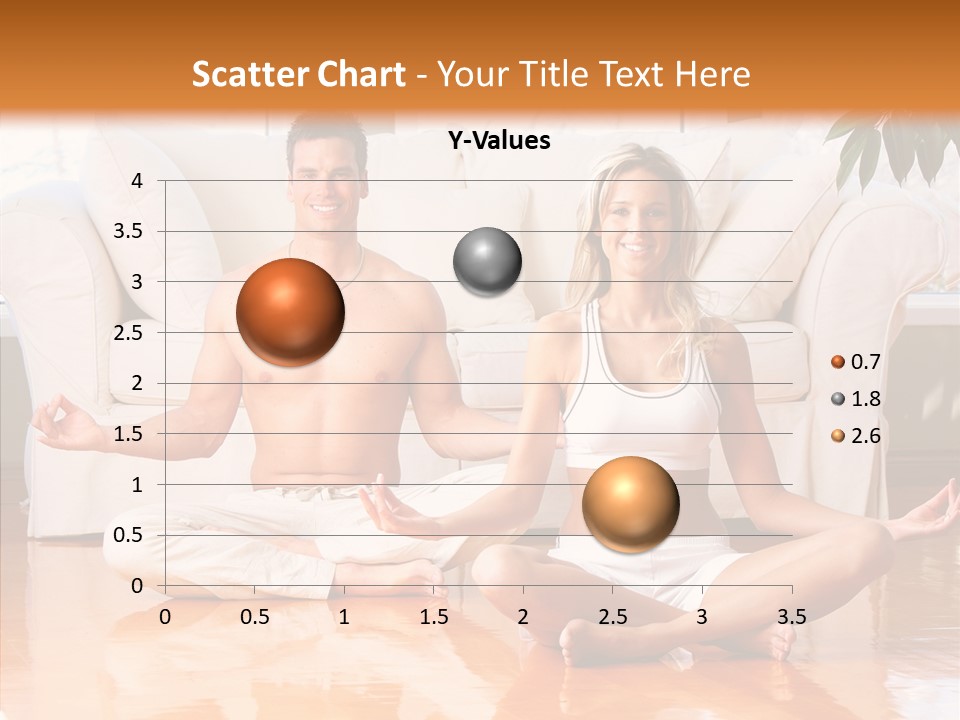 Scatter Chart - Your Title Text Here

Y-Values

4
3.5
3
2.5
2
1.5
1
0.5
0

0 0.5 1 1.5 2 2.5 3 3.5

0.7
1.8
2.6